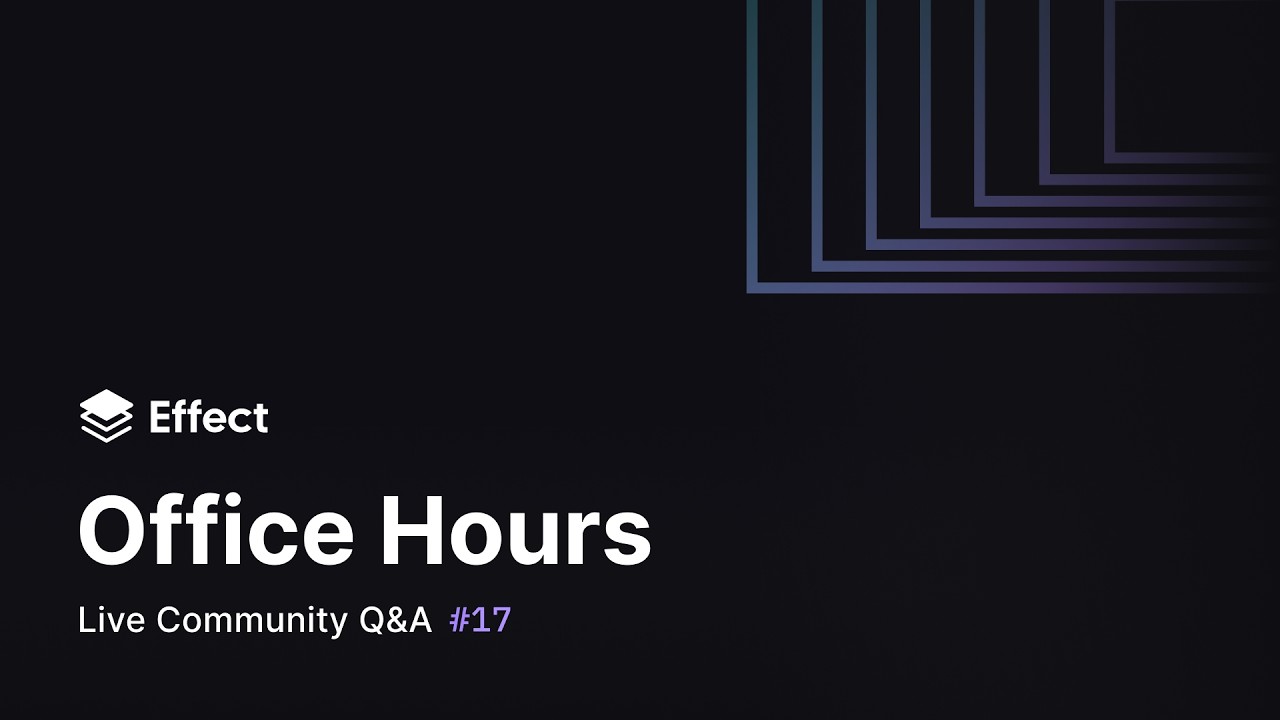 Effect

Office Hours

Live Community Q&A #17